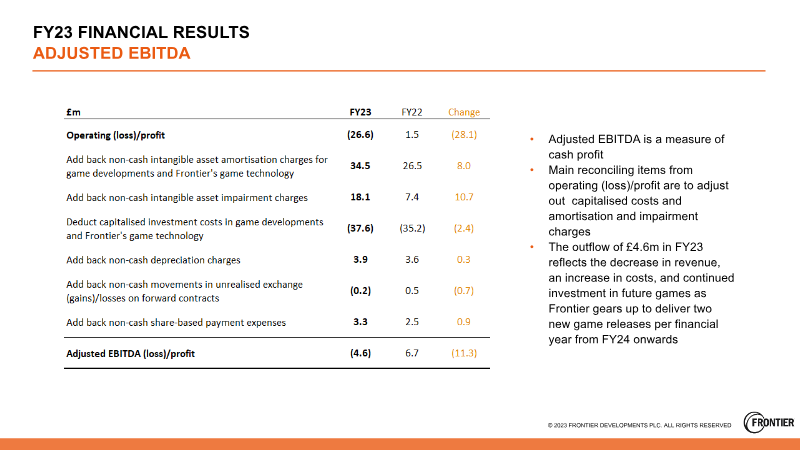 FY23 FINANCIAL RESULTS
ADJUSTED EBITDA

| £m | FY23 | FY22 | Change |
|---|---|---|---|
| Operating (loss)/profit | (26.6) | 1.5 | (28.1) |
| Add back non-cash intangible asset amortisation charges for game developments and Frontier's game technology | 34.5 | 26.5 | 8.0 |
| Add back non-cash intangible asset impairment charges | 18.1 | 7.4 | 10.7 |
| Deduct capitalised investment costs in game developments and Frontier's game technology | (37.6) | (35.2) | (2.4) |
| Add back non-cash depreciation charges | 3.9 | 3.6 | 0.3 |
| Add back non-cash movements in unrealised exchange (gains)/losses on forward contracts | (0.2) | 0.5 | (0.7) |
| Add back non-cash share-based payment expenses | 3.3 | 2.5 | 0.9 |
| Adjusted EBITDA (loss)/profit | (4.6) | 6.7 | (11.3) |

• Adjusted EBITDA is a measure of cash profit
• Main reconciling items from operating (loss)/profit are to adjust out capitalised costs and amortisation and impairment charges
• The outflow of £4.6m in FY23 reflects the decrease in revenue, an increase in costs, and continued investment in future games as Frontier gears up to deliver two new game releases per financial year from FY24 onwards

© 2023 FRONTIER DEVELOPMENTS PLC. ALL RIGHTS RESERVED
FRONTIER